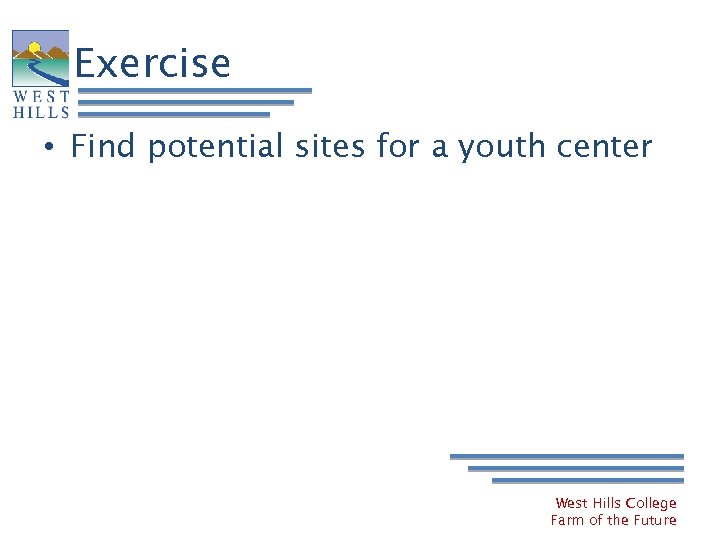 WEST HILLS

Exercise

• Find potential sites for a youth center

West Hills College
Farm of the Future